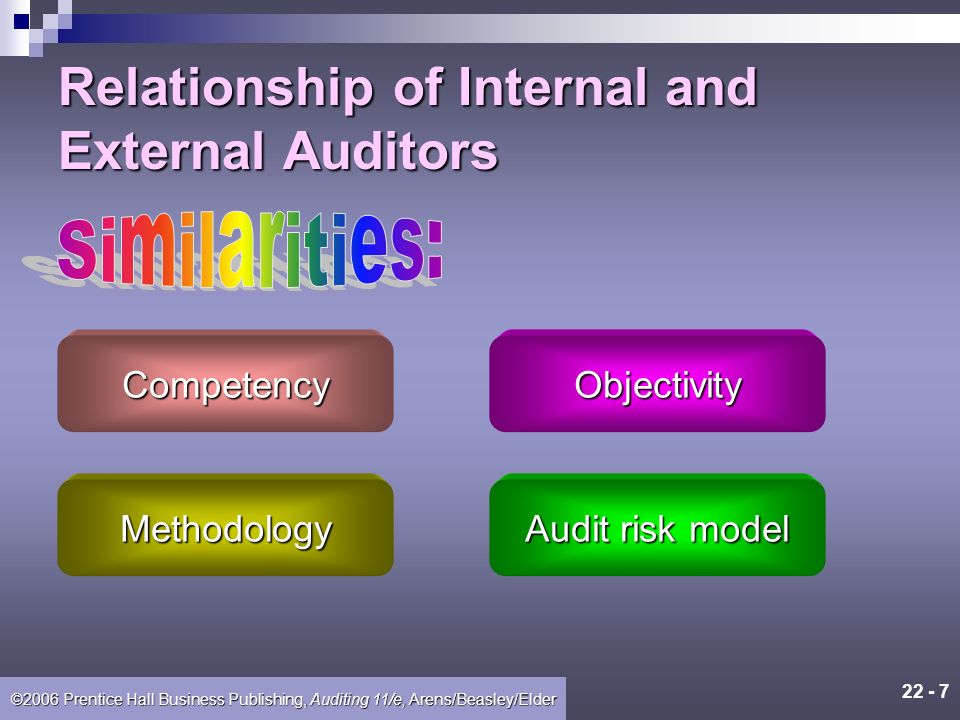 Relationship of Internal and External Auditors

similarities:

Competency

Objectivity

Methodology

Audit risk model

©2006 Prentice Hall Business Publishing, Auditing 11/e, Arens/Beasley/Elder

22 - 7